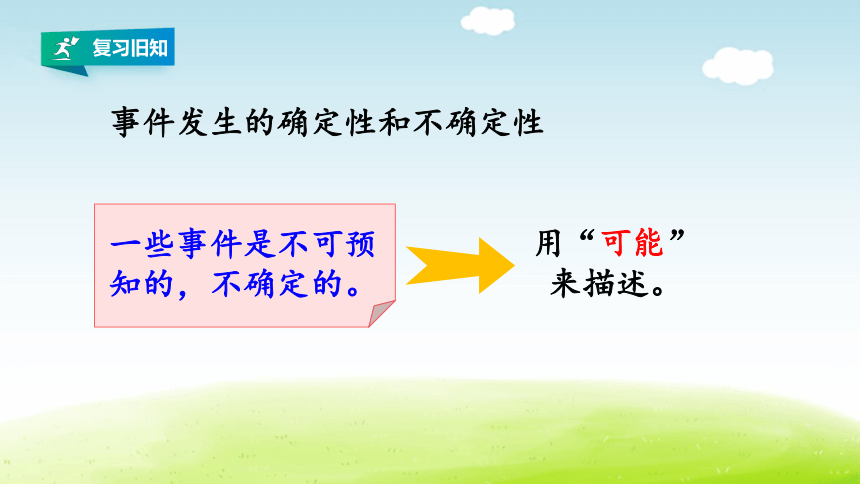 复习旧知

事件发生的确定性和不确定性

一些事件是不可预知的，不确定的。

用“可能”来描述。